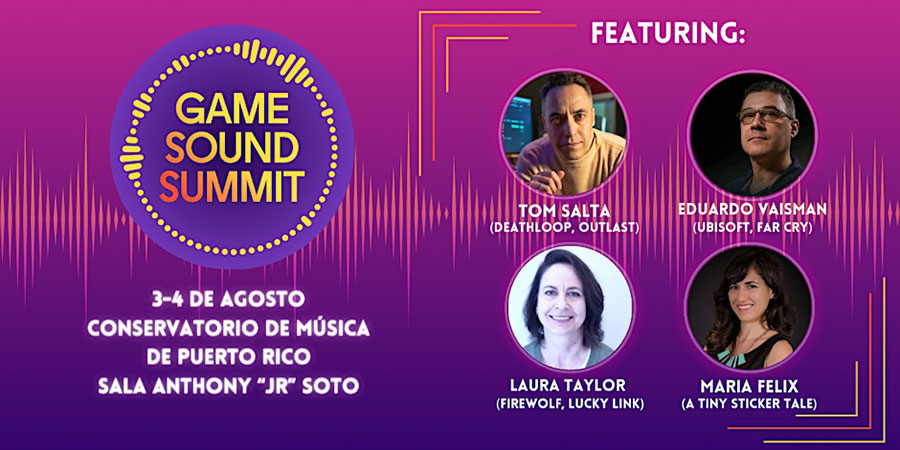 GAME SOUND SUMMIT

3-4 DE AGOSTO
CONSERVATORIO DE MÚSICA DE PUERTO RICO
SALA ANTHONY "JR" SOTO

FEATURING:

TOM SALTA
(DEATHLOOP, OUTLAST)

EDUARDO VAISMAN
(UBISOFT, FAR CRY)

LAURA TAYLOR
(FIREWOLF, LUCKY LINK)

MARIA FELIX
(A TINY STICKER TALE)